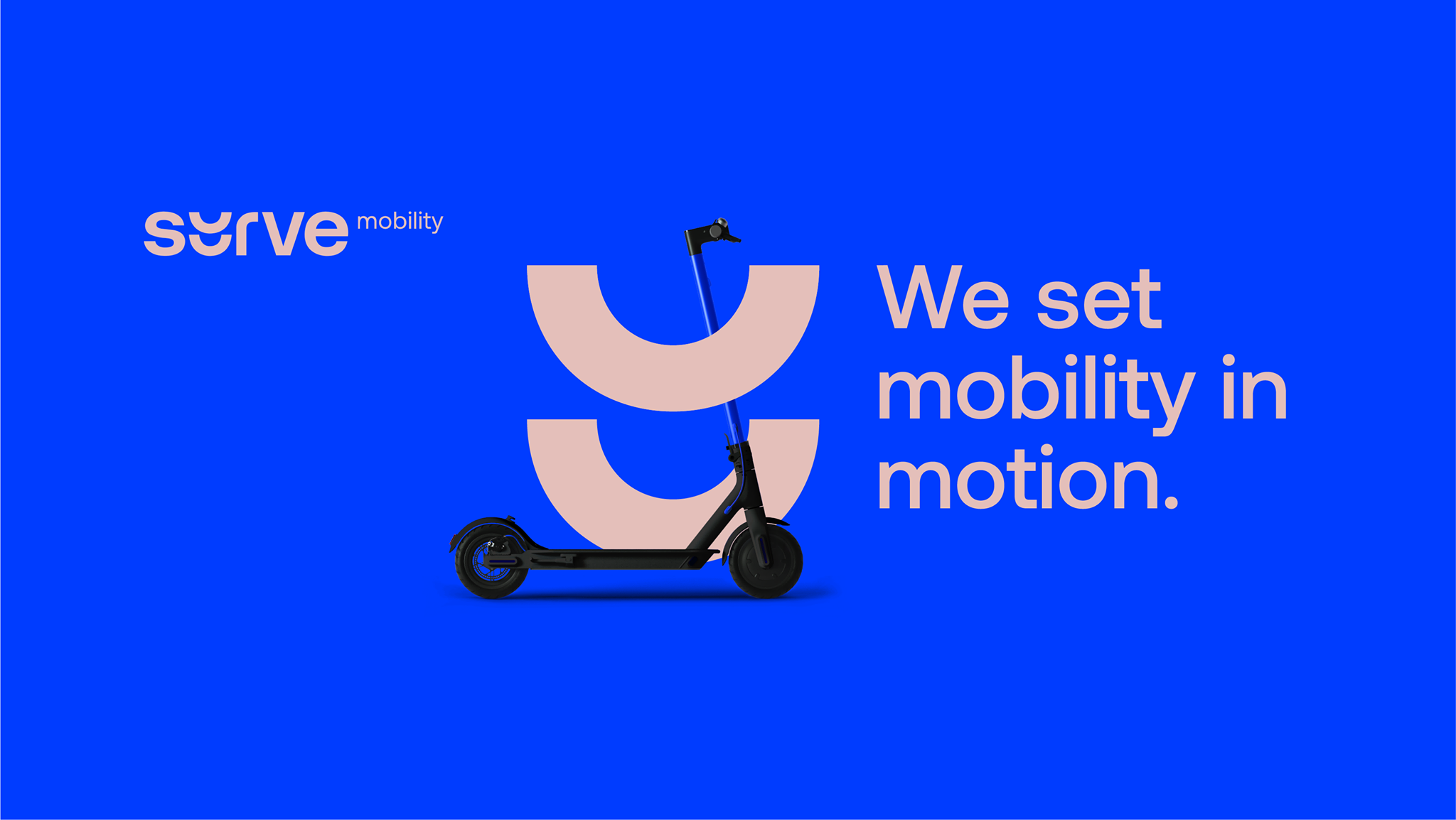 surve mobility

We set mobility in motion.